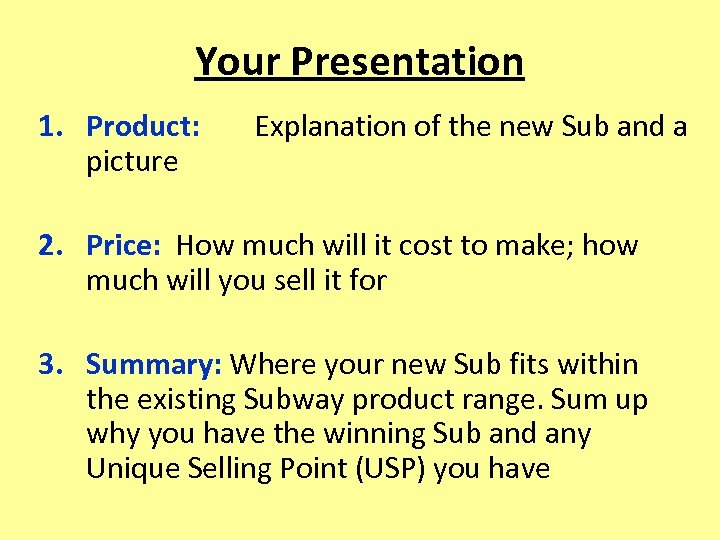 Your Presentation

1. Product: Explanation of the new Sub and a picture

2. Price: How much will it cost to make; how much will you sell it for

3. Summary: Where your new Sub fits within the existing Subway product range. Sum up why you have the winning Sub and any Unique Selling Point (USP) you have